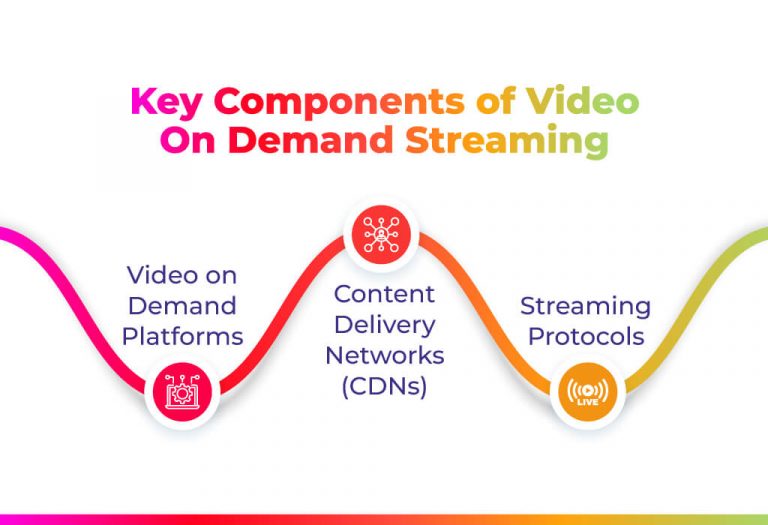 Key Components of Video On Demand Streaming

Video on Demand Platforms

Content Delivery Networks (CDNs)

Streaming Protocols

LIVE